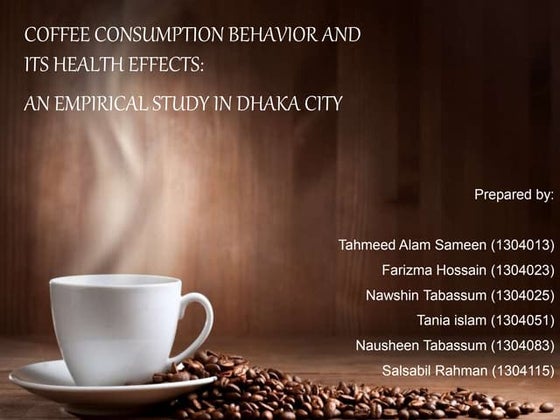 COFFEE CONSUMPTION BEHAVIOR AND ITS HEALTH EFFECTS:

AN EMPIRICAL STUDY IN DHAKA CITY

Prepared by:

Tahmeed Alam Sameen (1304013)
Farizma Hossain (1304023)
Nawshin Tabassum (1304025)
Tania islam (1304051)
Nausheen Tabassum (1304083)
Salsabil Rahman (1304115)